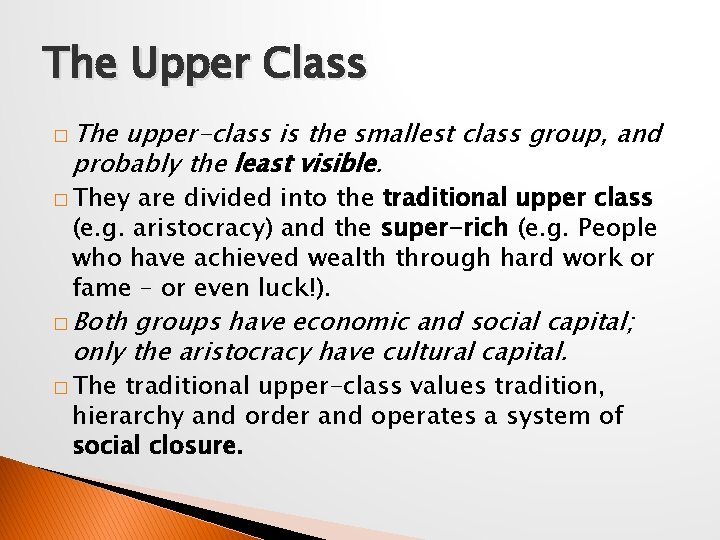 The Upper Class

□ The upper-class is the smallest class group, and probably the least visible.

□ They are divided into the traditional upper class (e.g. aristocracy) and the super-rich (e.g. People who have achieved wealth through hard work or fame – or even luck!).

□ Both groups have economic and social capital; only the aristocracy have cultural capital.

□ The traditional upper-class values tradition, hierarchy and order and operates a system of social closure.